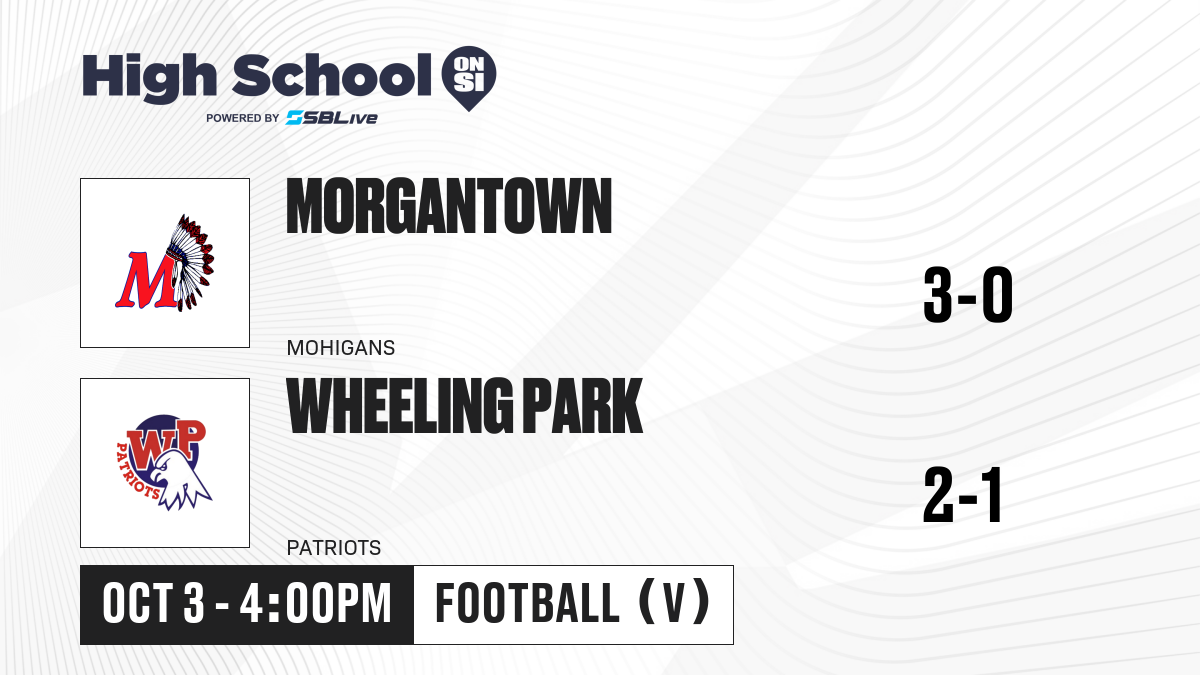 High School ON SI
POWERED BY SBLive

M

MORGANTOWN

MOHIGANS

3-0

WP PATRIOTS

WHEELING PARK

PATRIOTS

2-1

OCT 3 - 4:00PM

FOOTBALL (V)